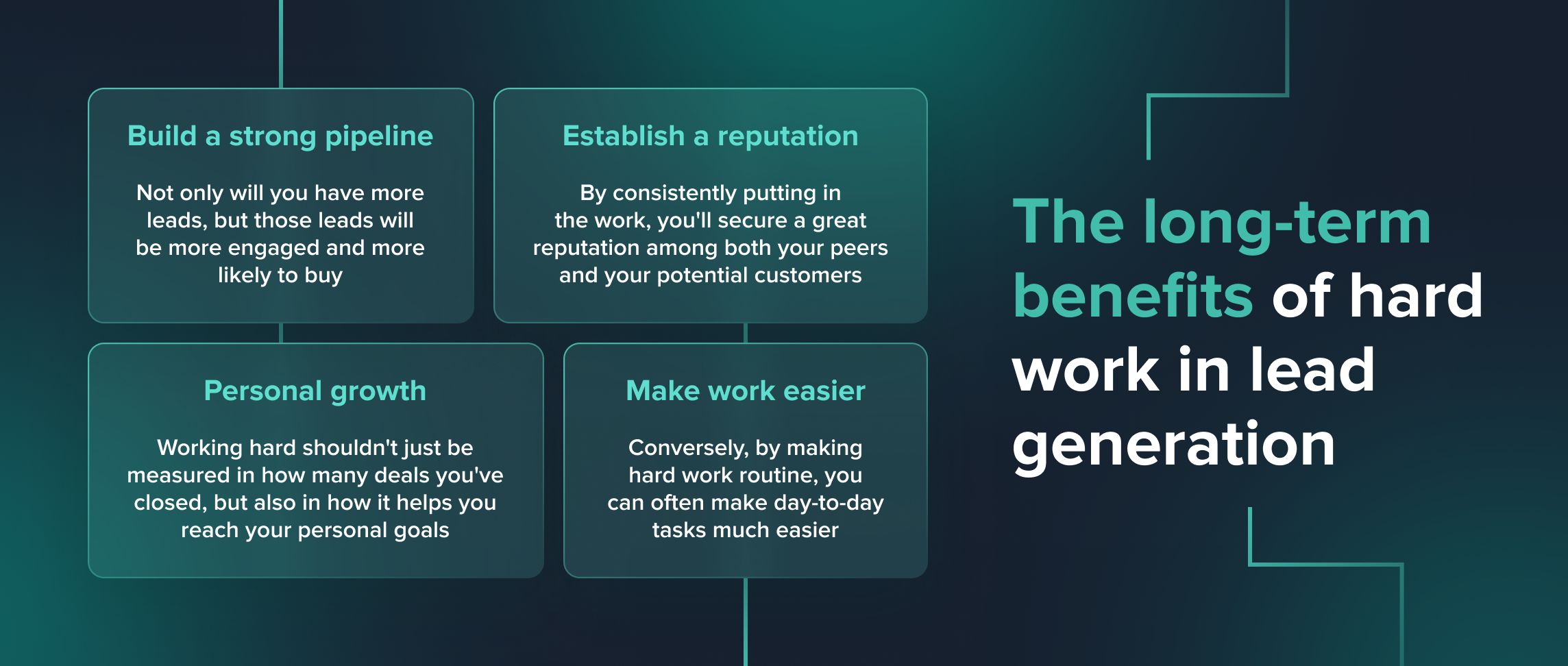 Build a strong pipeline

Not only will you have more leads, but those leads will be more engaged and more likely to buy

Establish a reputation

By consistently putting in the work, you'll secure a great reputation among both your peers and your potential customers

Personal growth

Working hard shouldn't just be measured in how many deals you've closed, but also in how it helps you reach your personal goals

Make work easier

Conversely, by making hard work routine, you can often make day-to-day tasks much easier

The long-term benefits of hard work in lead generation